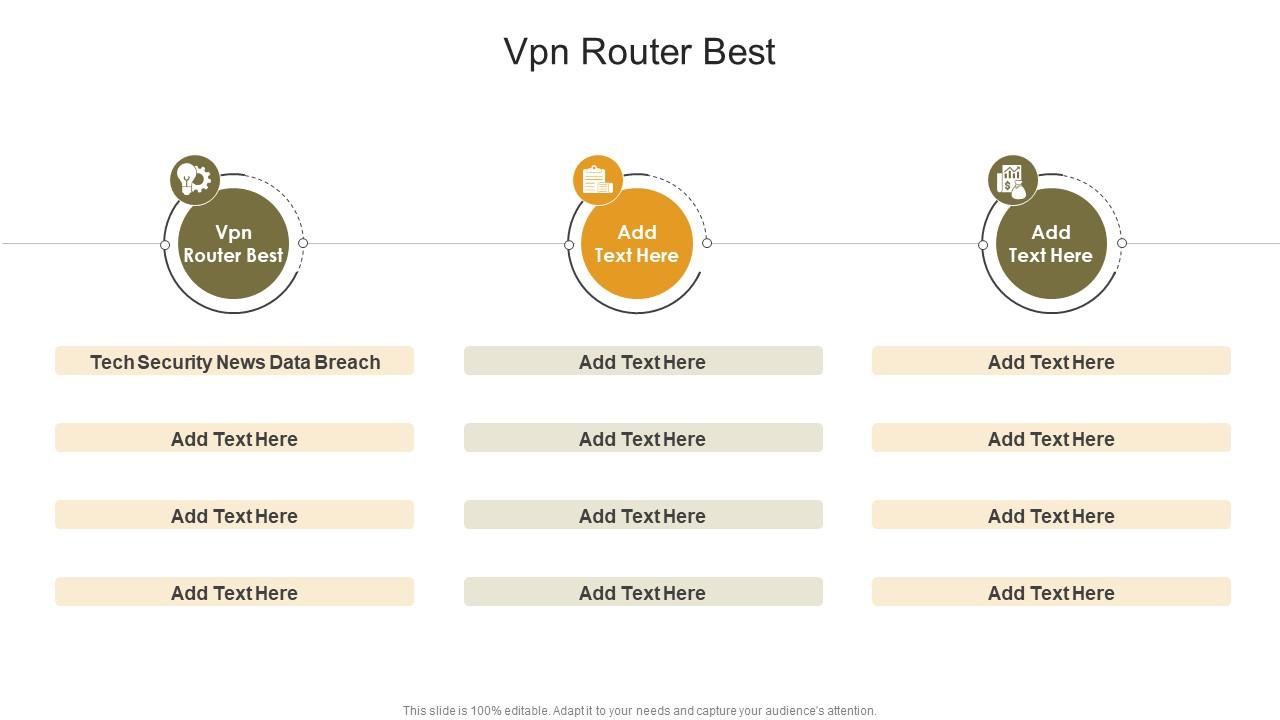 Vpn Router Best

Vpn Router Best

Tech Security News Data Breach

Add Text Here

Add Text Here

Add Text Here

Add Text Here

Add Text Here

Add Text Here

Add Text Here

Add Text Here

Add Text Here

Add Text Here

Add Text Here

Add Text Here

Add Text Here

This slide is 100% editable. Adapt it to your needs and capture your audience's attention.